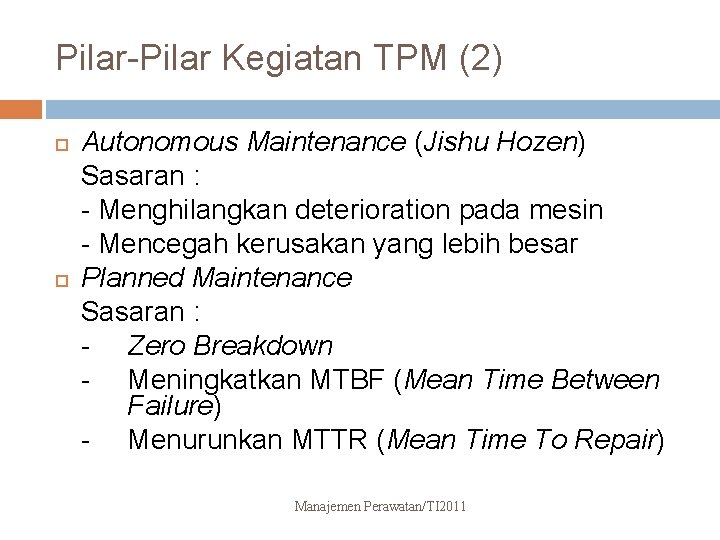 Pilar-Pilar Kegiatan TPM (2)

Autonomous Maintenance (Jishu Hozen)
Sasaran :
- Menghilangkan deterioration pada mesin
- Mencegah kerusakan yang lebih besar

Planned Maintenance
Sasaran :
- Zero Breakdown
- Meningkatkan MTBF (Mean Time Between Failure)
- Menurunkan MTTR (Mean Time To Repair)

Manajemen Perawatan/TI2011